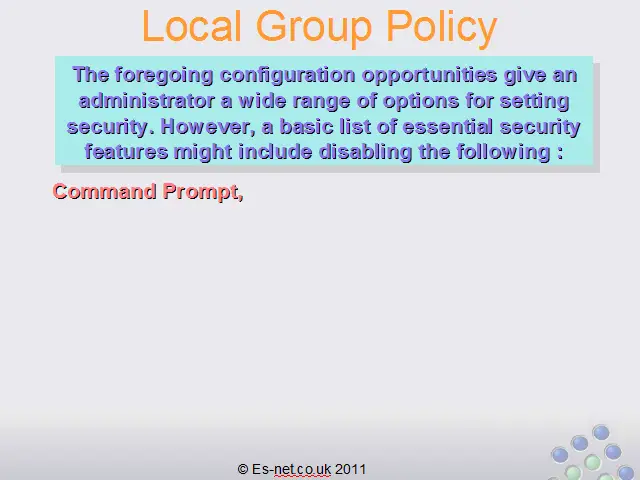 Local Group Policy

The foregoing configuration opportunities give an administrator a wide range of options for setting security. However, a basic list of essential security features might include disabling the following :

Command Prompt,

© Es-net.co.uk 2011